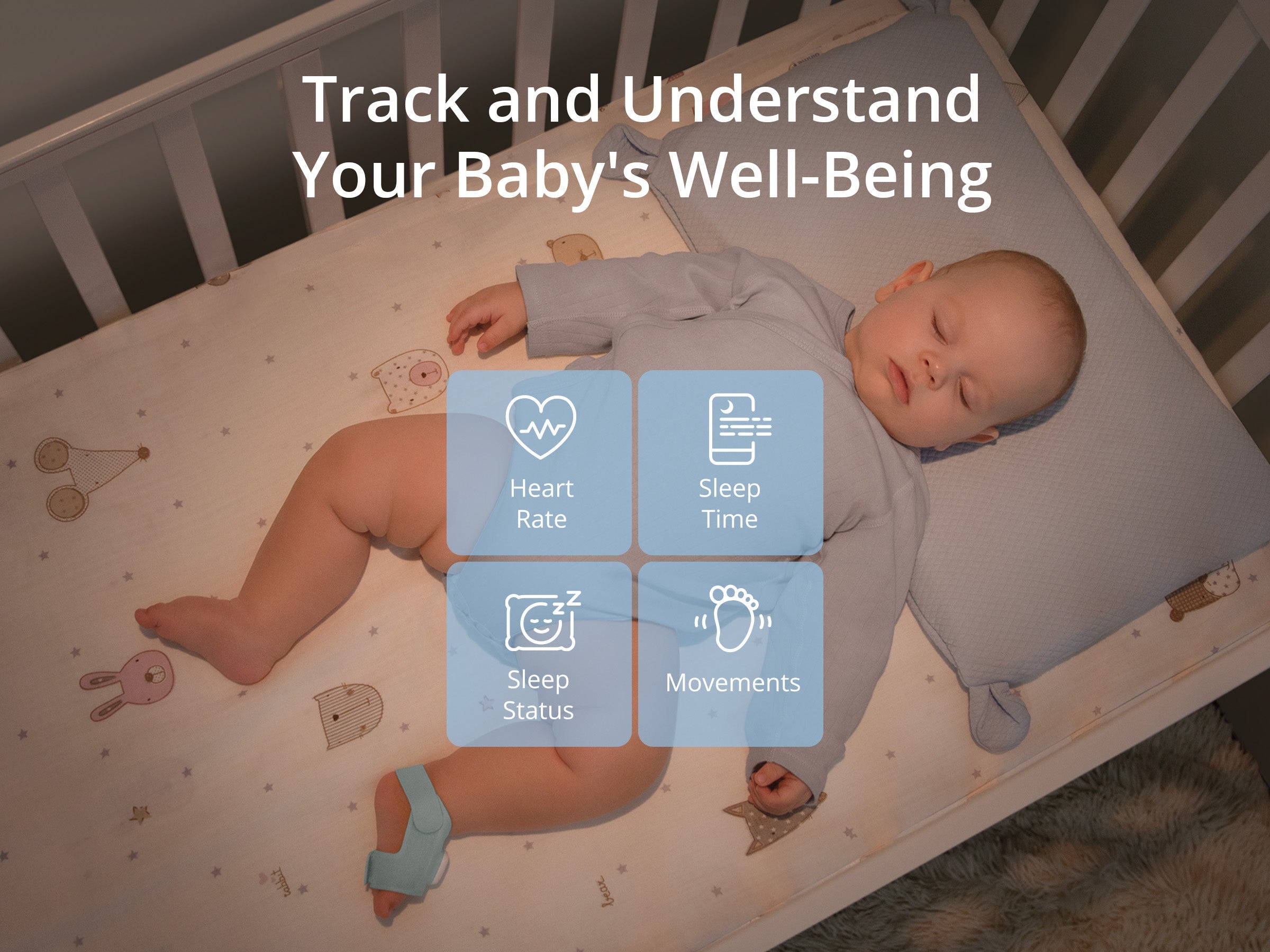 Track and Understand Your Baby's Well-Being

Heart Rate

Sleep Time

Sleep Status

Movements

rabbit

bear